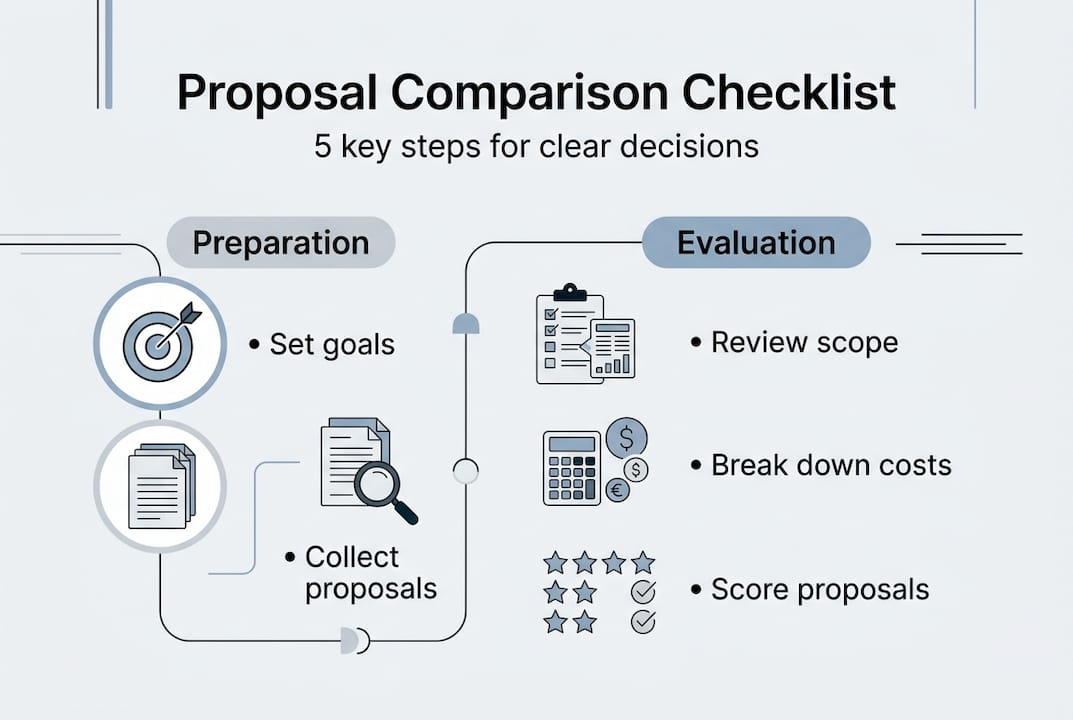 Proposal Comparison Checklist
5 key steps for clear decisions

Preparation

• Set goals

• Collect proposals

Evaluation

• Review scope

• Break down costs

• Score proposals